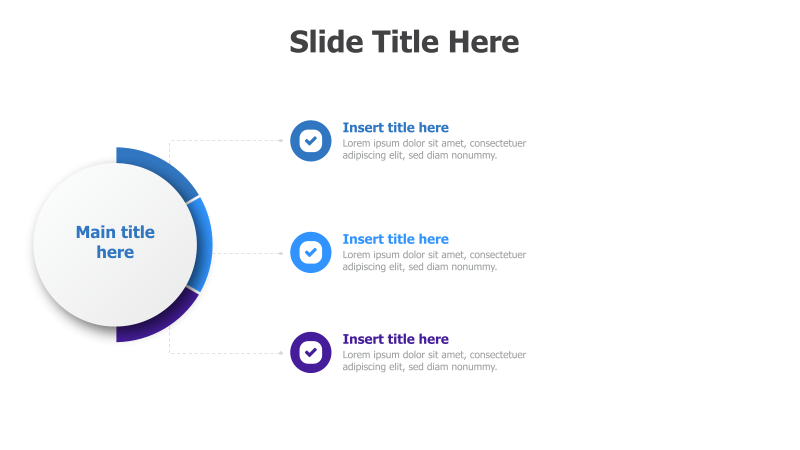 Slide Title Here

Main title here

Insert title here
Lorem ipsum dolor sit amet, consectetuer adipiscing elit, sed diam nonummy.

Insert title here
Lorem ipsum dolor sit amet, consectetuer adipiscing elit, sed diam nonummy.

Insert title here
Lorem ipsum dolor sit amet, consectetuer adipiscing elit, sed diam nonummy.